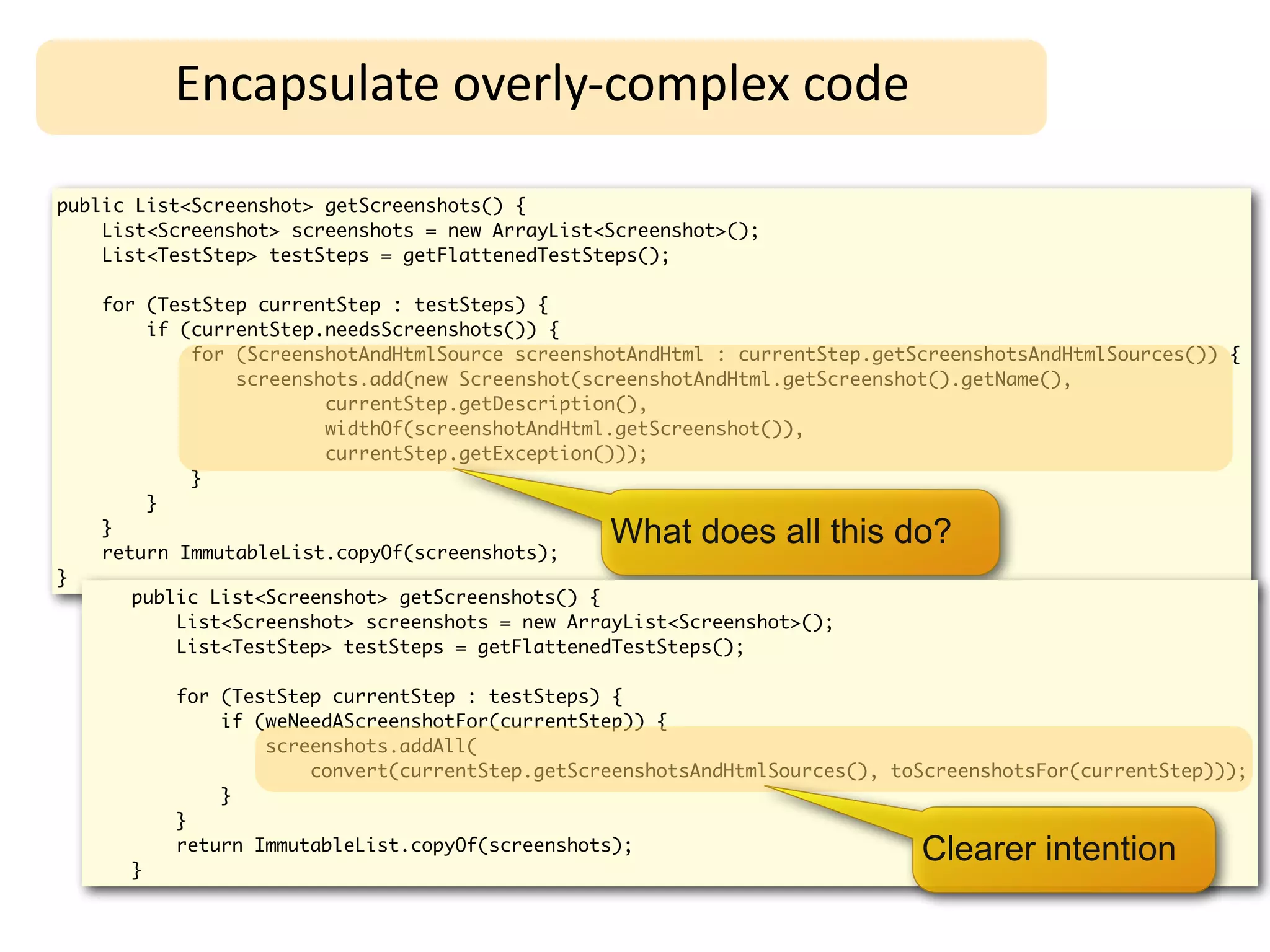 Encapsulate overly-complex code

public List<Screenshot> getScreenshots() {
    List<Screenshot> screenshots = new ArrayList<Screenshot>();
    List<TestStep> testSteps = getFlattenedTestSteps();

    for (TestStep currentStep : testSteps) {
        if (currentStep.needsScreenshots()) {
            for (ScreenshotAndHtmlSource screenshotAndHtml : currentStep.getScreenshotsAndHtmlSources()) {
                screenshots.add(new Screenshot(screenshotAndHtml.getScreenshot().getName(),
                        currentStep.getDescription(),
                        widthOf(screenshotAndHtml.getScreenshot()),
                        currentStep.getException()));
            }
        }
    }
    return ImmutableList.copyOf(screenshots);
}

What does all this do?

public List<Screenshot> getScreenshots() {
    List<Screenshot> screenshots = new ArrayList<Screenshot>();
    List<TestStep> testSteps = getFlattenedTestSteps();

    for (TestStep currentStep : testSteps) {
        if (weNeedAScreenshotFor(currentStep)) {
            screenshots.addAll(
                convert(currentStep.getScreenshotsAndHtmlSources(), toScreenshotsFor(currentStep)));
        }
    }
    return ImmutableList.copyOf(screenshots);
}

Clearer intention